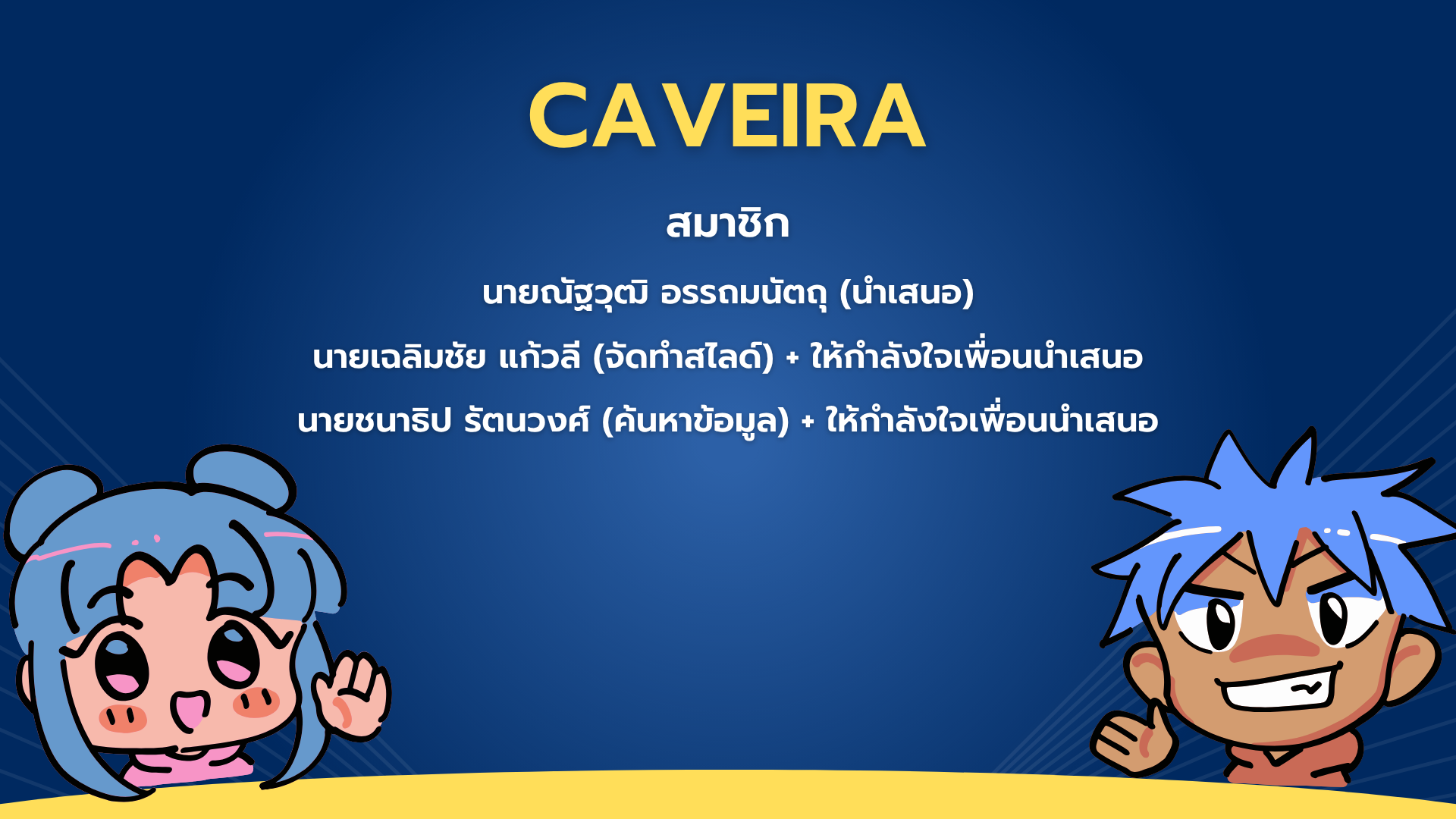 CAVEIRA

สมาชิก

นายณัฐวุฒิ อรรถมนัตถุ (นำเสนอ)

นายเฉลิมชัย แก้วลี (จัดทำสไลด์) + ให้กำลังใจเพื่อนนำเสนอ

นายชนาธิป รัตนวงศ์ (ค้นหาข้อมูล) + ให้กำลังใจเพื่อนนำเสนอ